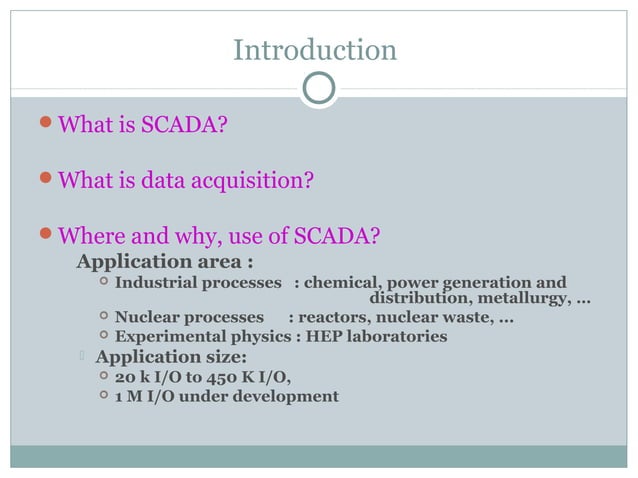 Introduction

What is SCADA?

What is data acquisition?

Where and why, use of SCADA?

Application area :

Industrial processes : chemical, power generation and distribution, metallurgy, …

Nuclear processes : reactors, nuclear waste, …

Experimental physics : HEP laboratories

Application size:

20 k I/O to 450 K I/O,

1 M I/O under development